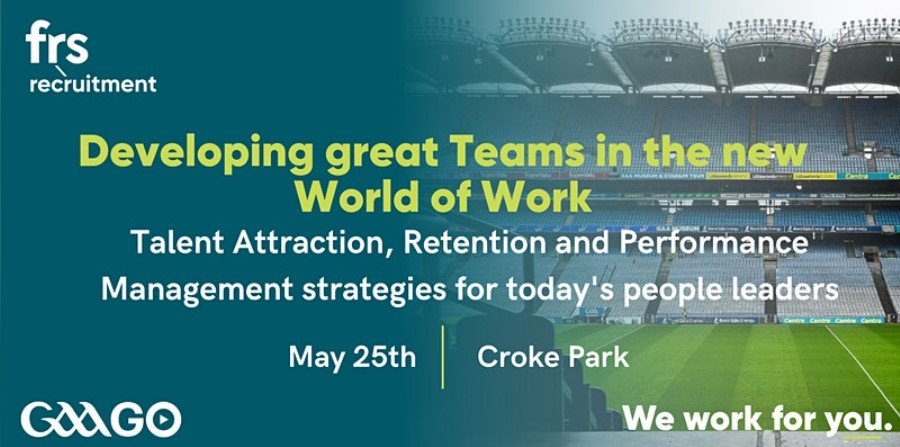 frs recruitment

Developing great Teams in the new World of Work

Talent Attraction, Retention and Performance Management strategies for today's people leaders

May 25th | Croke Park

GAAGO

We work for you.